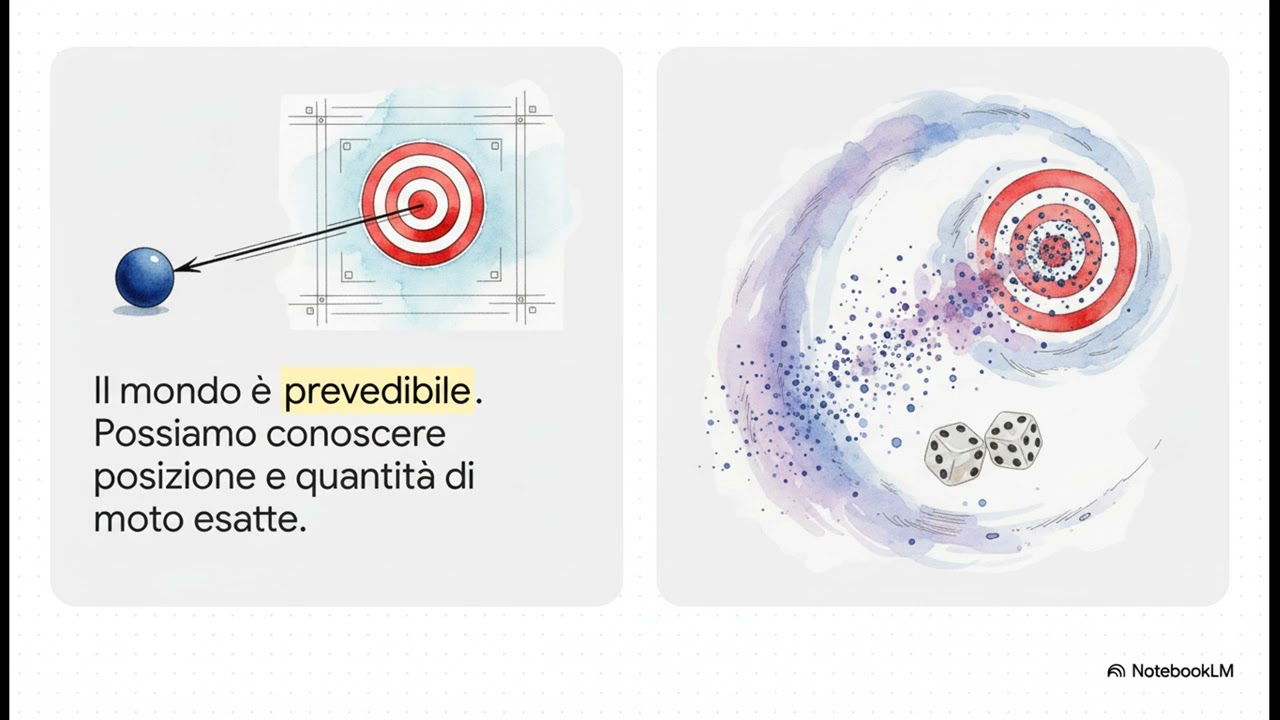 Il mondo è prevedibile. Possiamo conoscere posizione e quantità di moto esatte.

NotebookLM